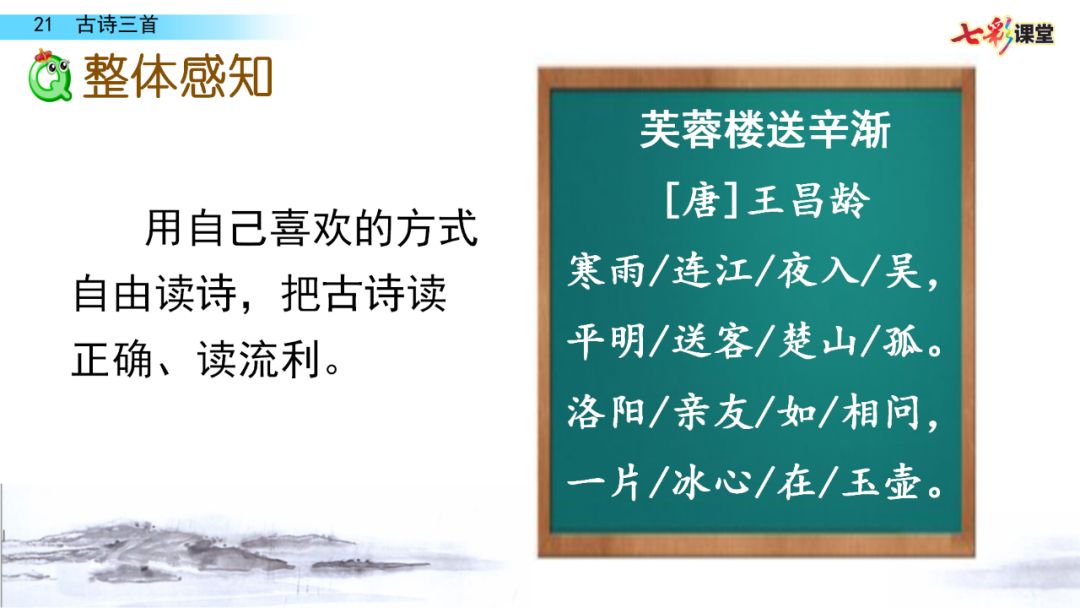 21 古诗三首

七彩课堂

整体感知

用自己喜欢的方式自由读诗，把古诗读正确、读流利。

芙蓉楼送辛渐

[唐]王昌龄

寒雨/连江/夜入/吴，
平明/送客/楚山/孤。
洛阳/亲友/如/相问，
一片/冰心/在/玉壶。